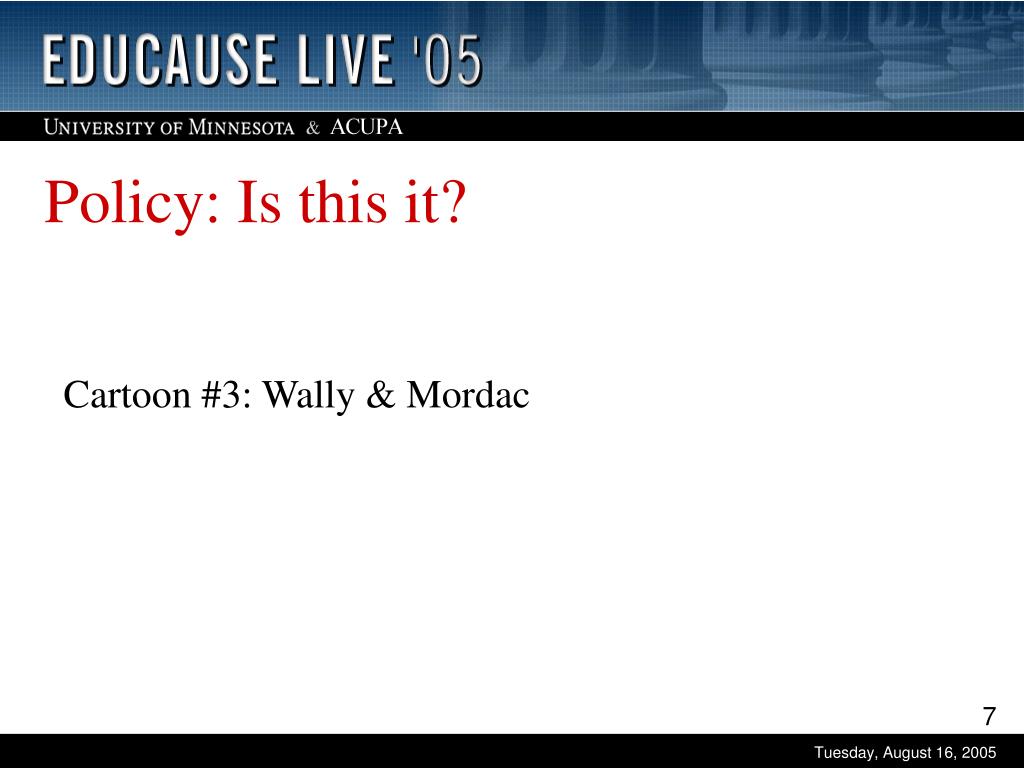 EDUCAUSE LIVE '05

UNIVERSITY OF MINNESOTA & ACUPA

Policy: Is this it?

Cartoon #3: Wally & Mordac

7

Tuesday, August 16, 2005